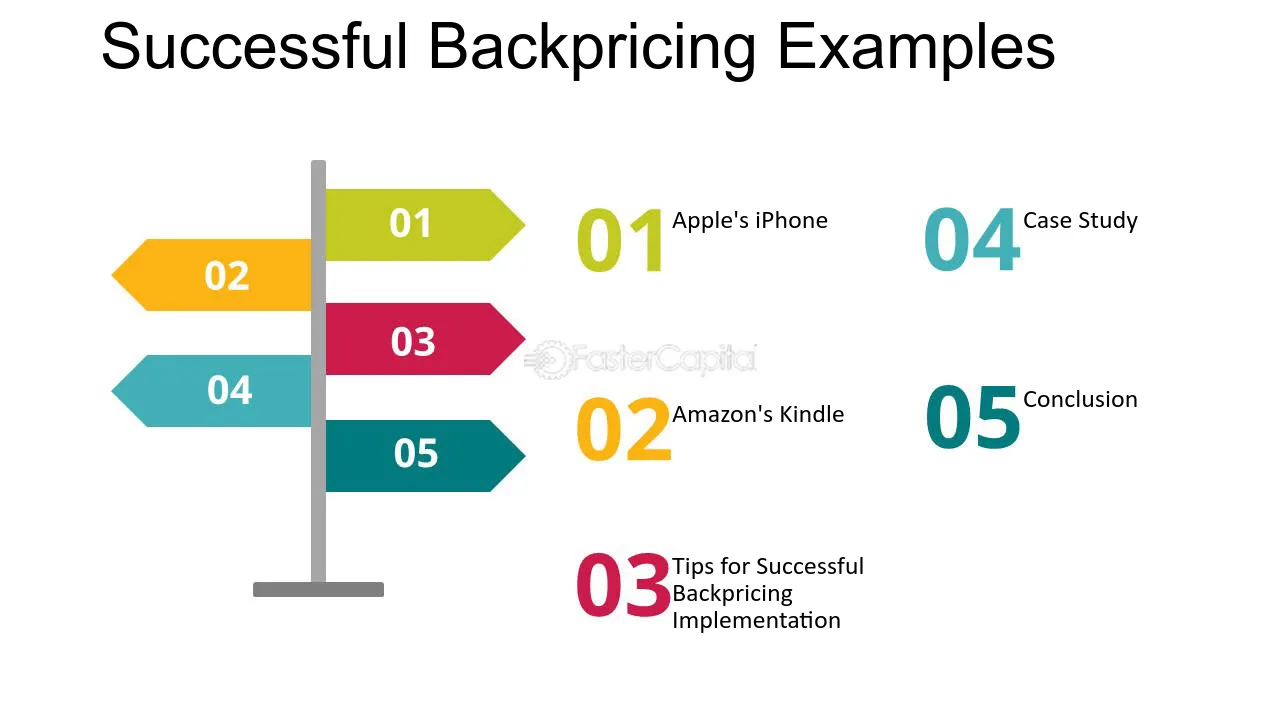 Successful Backpricing Examples

01

02

03

04

05

01 Apple's iPhone

02 Amazon's Kindle

03 Tips for Successful Backpricing Implementation

04 Case Study

05 Conclusion

FasterCapital